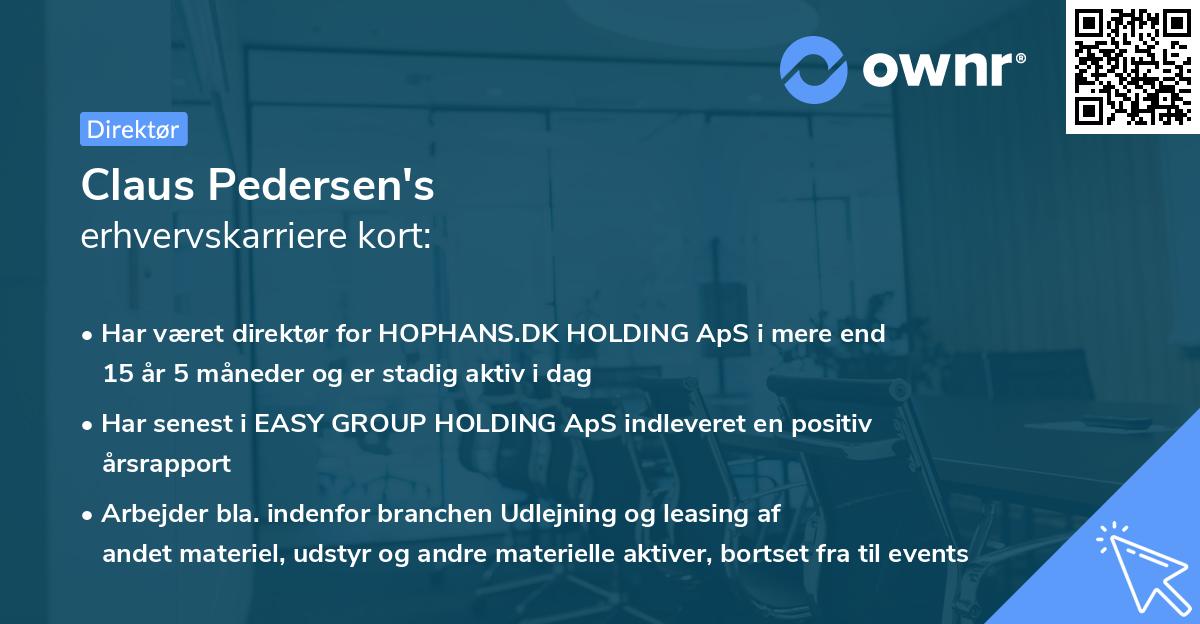 ownr®

Direktør

Claus Pedersen's
erhvervskarriere kort:

• Har været direktør for HOPHANS.DK HOLDING ApS i mere end 15 år 5 måneder og er stadig aktiv i dag

• Har senest i EASY GROUP HOLDING ApS indleveret en positiv årsrapport

• Arbejder bla. indenfor branchen Udlejning og leasing af andet materiel, udstyr og andre materielle aktiver, bortset fra til events